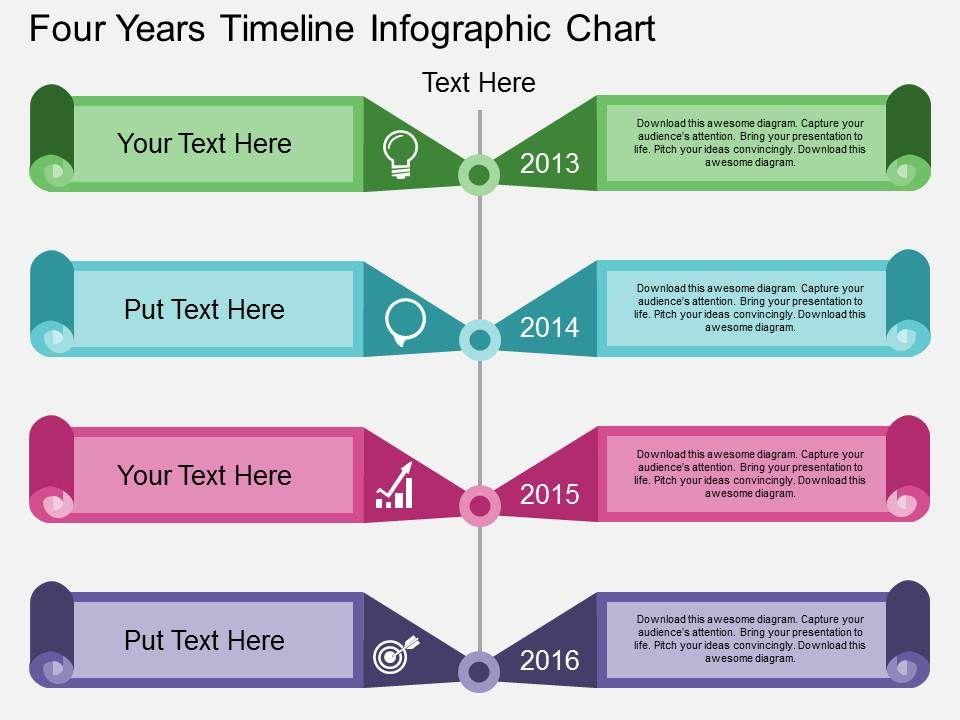 Four Years Timeline Infographic Chart

Text Here

Your Text Here

2013

Download this awesome diagram. Capture your audience's attention. Bring your presentation to life. Pitch your ideas convincingly. Download this awesome diagram.

Put Text Here

2014

Download this awesome diagram. Capture your audience's attention. Bring your presentation to life. Pitch your ideas convincingly. Download this awesome diagram.

Your Text Here

2015

Download this awesome diagram. Capture your audience's attention. Bring your presentation to life. Pitch your ideas convincingly. Download this awesome diagram.

Put Text Here

2016

Download this awesome diagram. Capture your audience's attention. Bring your presentation to life. Pitch your ideas convincingly. Download this awesome diagram.